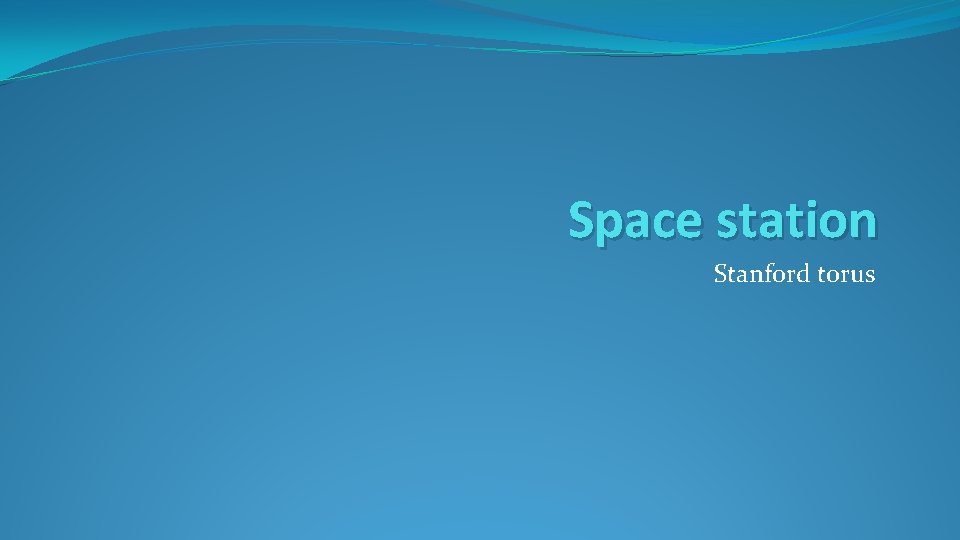 Space station

Stanford torus